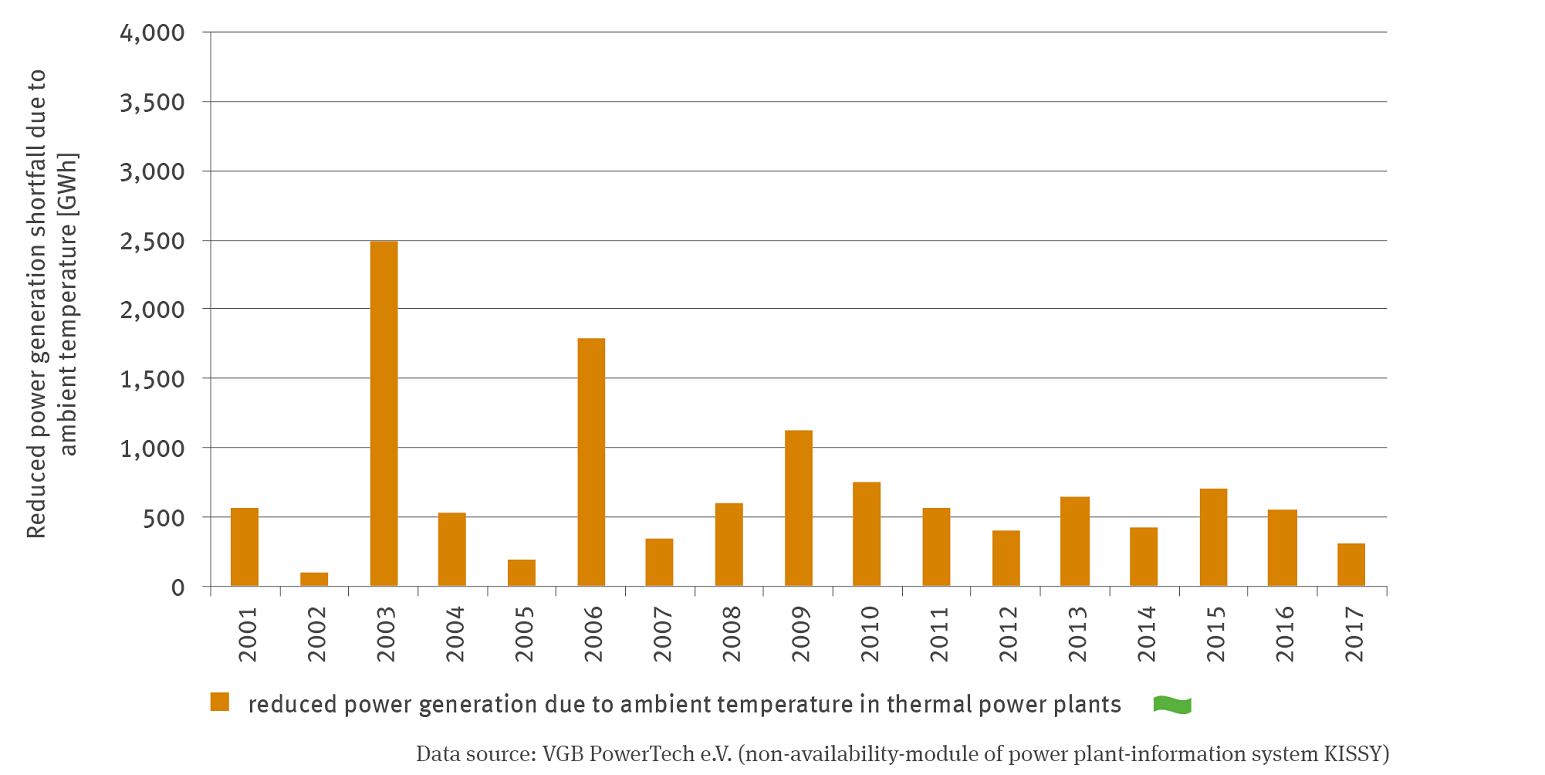 Reduced power generation shortfall due to ambient temperature [GWh]

4,000
3,500
3,000
2,500
2,000
1,500
1,000
500
0

2001
2002
2003
2004
2005
2006
2007
2008
2009
2010
2011
2012
2013
2014
2015
2016
2017

reduced power generation due to ambient temperature in thermal power plants

Data source: VGB PowerTech e.V. (non-availability-module of power plant-information system KISSY)